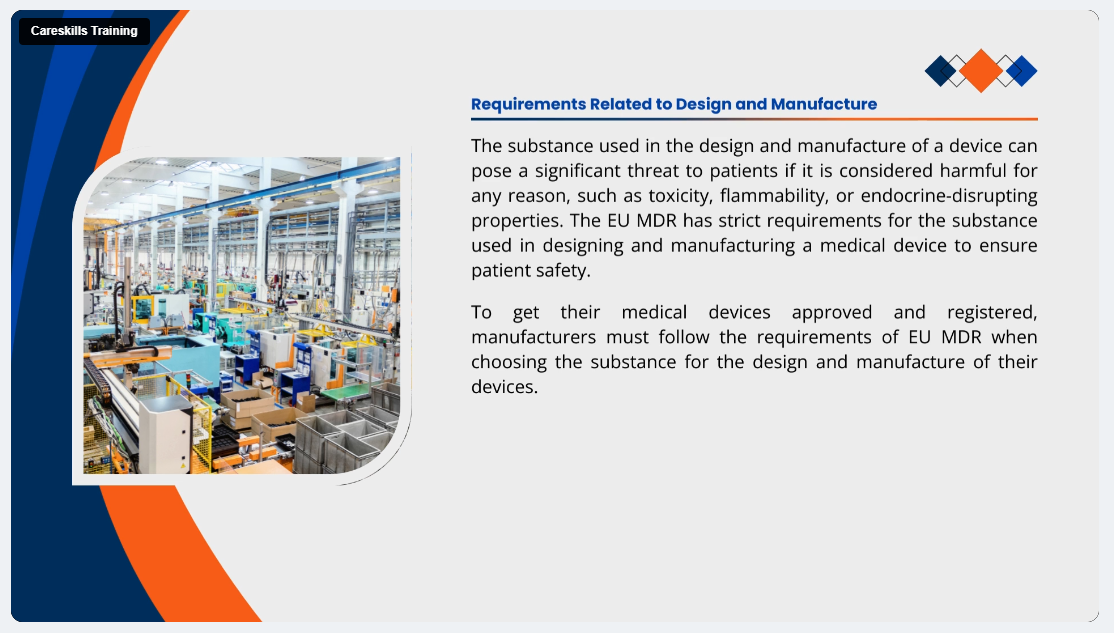 Careskills Training

Requirements Related to Design and Manufacture

The substance used in the design and manufacture of a device can pose a significant threat to patients if it is considered harmful for any reason, such as toxicity, flammability, or endocrine-disrupting properties. The EU MDR has strict requirements for the substance used in designing and manufacturing a medical device to ensure patient safety.

To get their medical devices approved and registered, manufacturers must follow the requirements of EU MDR when choosing the substance for the design and manufacture of their devices.